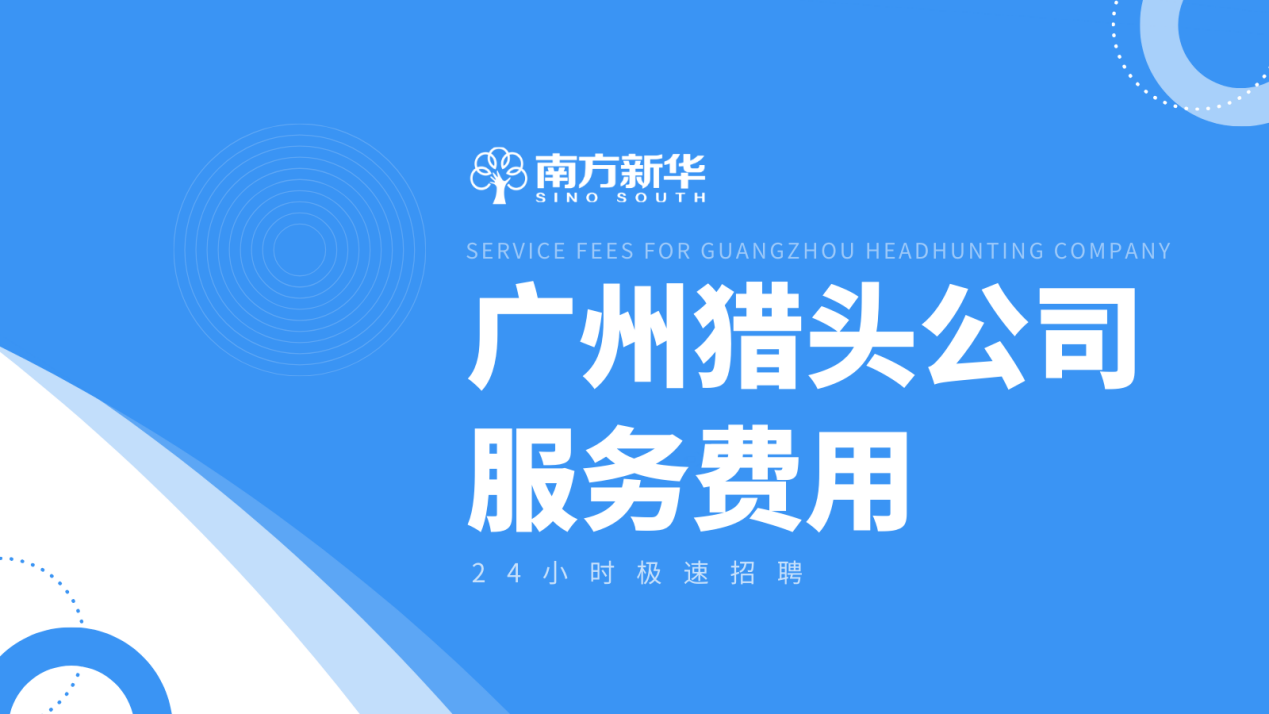 南方新华
SINO SOUTH

SERVICE FEES FOR GUANGZHOU HEADHUNTING COMPANY

广州猎头公司
服务费用

24小时极速招聘